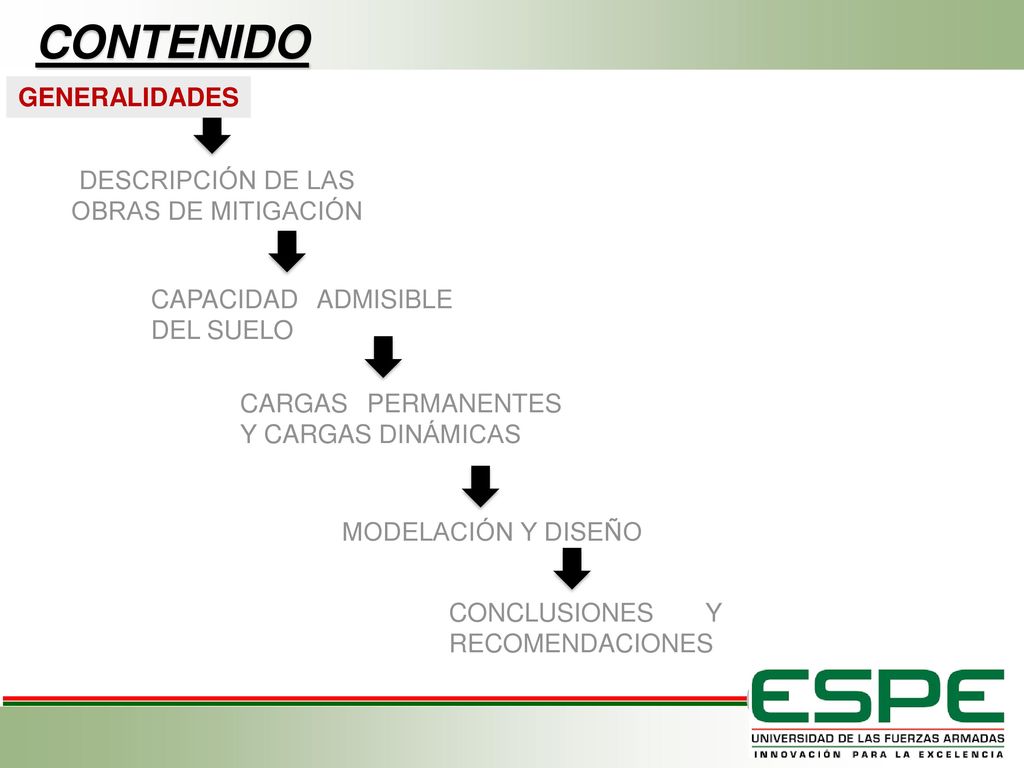 CONTENIDO

GENERALIDADES

DESCRIPCIÓN DE LAS OBRAS DE MITIGACIÓN

CAPACIDAD ADMISIBLE DEL SUELO

CARGAS PERMANENTES Y CARGAS DINÁMICAS

MODELACIÓN Y DISEÑO

CONCLUSIONES Y RECOMENDACIONES

ESPE
UNIVERSIDAD DE LAS FUERZAS ARMADAS
INNOVACIÓN PARA LA EXCELENCIA